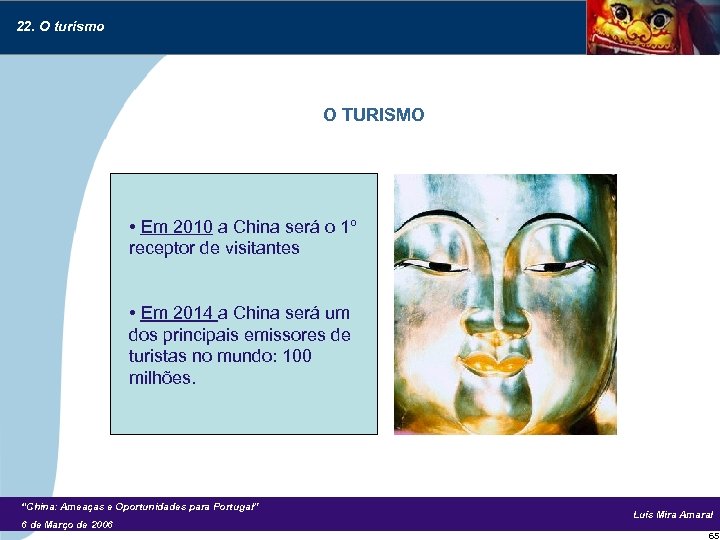 22. O turismo

O TURISMO

• Em 2010 a China será o 1º receptor de visitantes

• Em 2014 a China será um dos principais emissores de turistas no mundo: 100 milhões.

"China: Ameaças e Oportunidades para Portugal"
6 de Março de 2006

Luís Mira Amaral

65